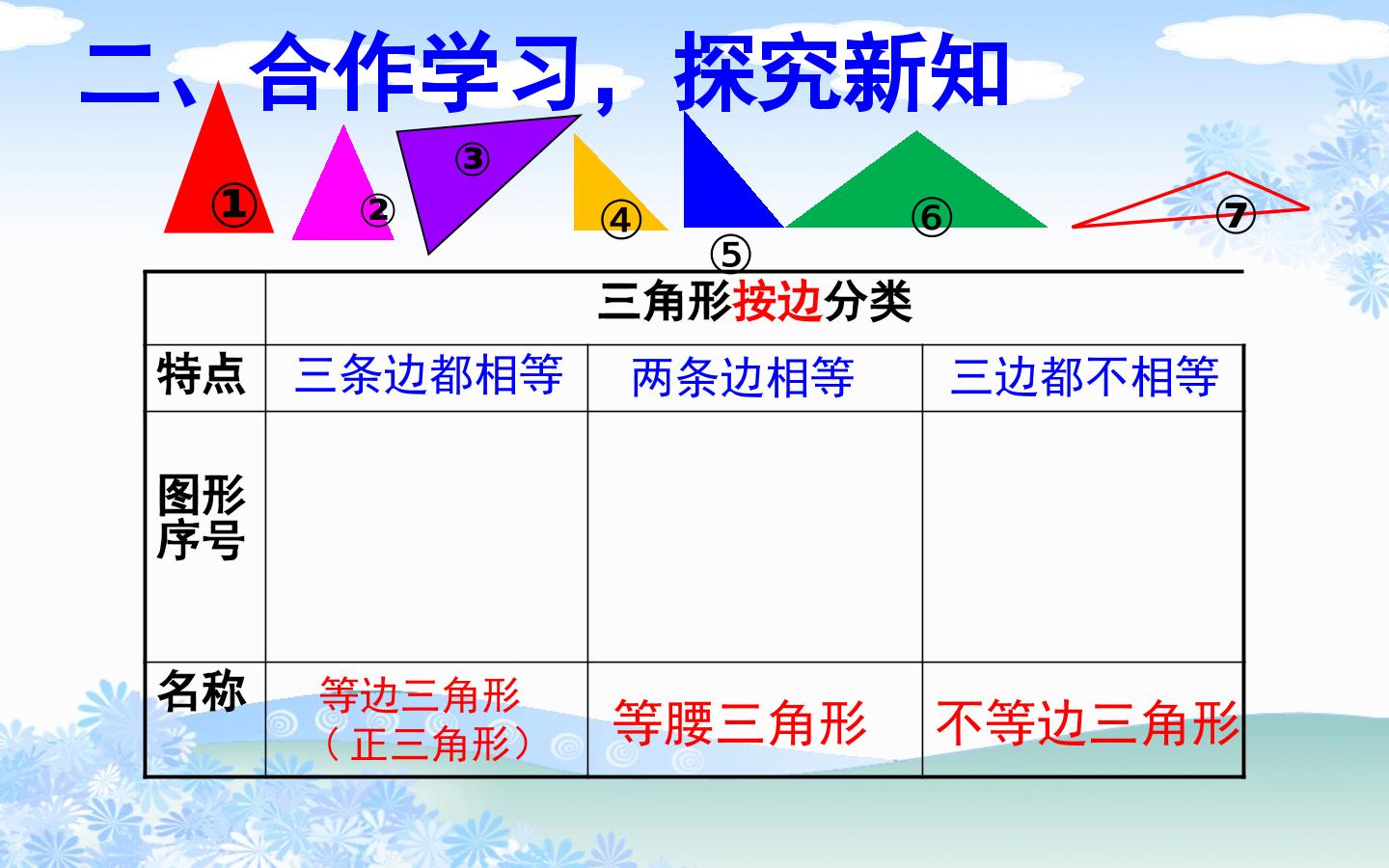 二、合作学习，探究新知

①

②

③

④

⑤

⑥

⑦

|  | 三角形按边分类 |  |  |
|---|---|---|---|
| 特点 | 三条边都相等 | 两条边相等 | 三边都不相等 |
| 图形序号 |  |  |  |
| 名称 | 等边三角形（正三角形） | 等腰三角形 | 不等边三角形 |